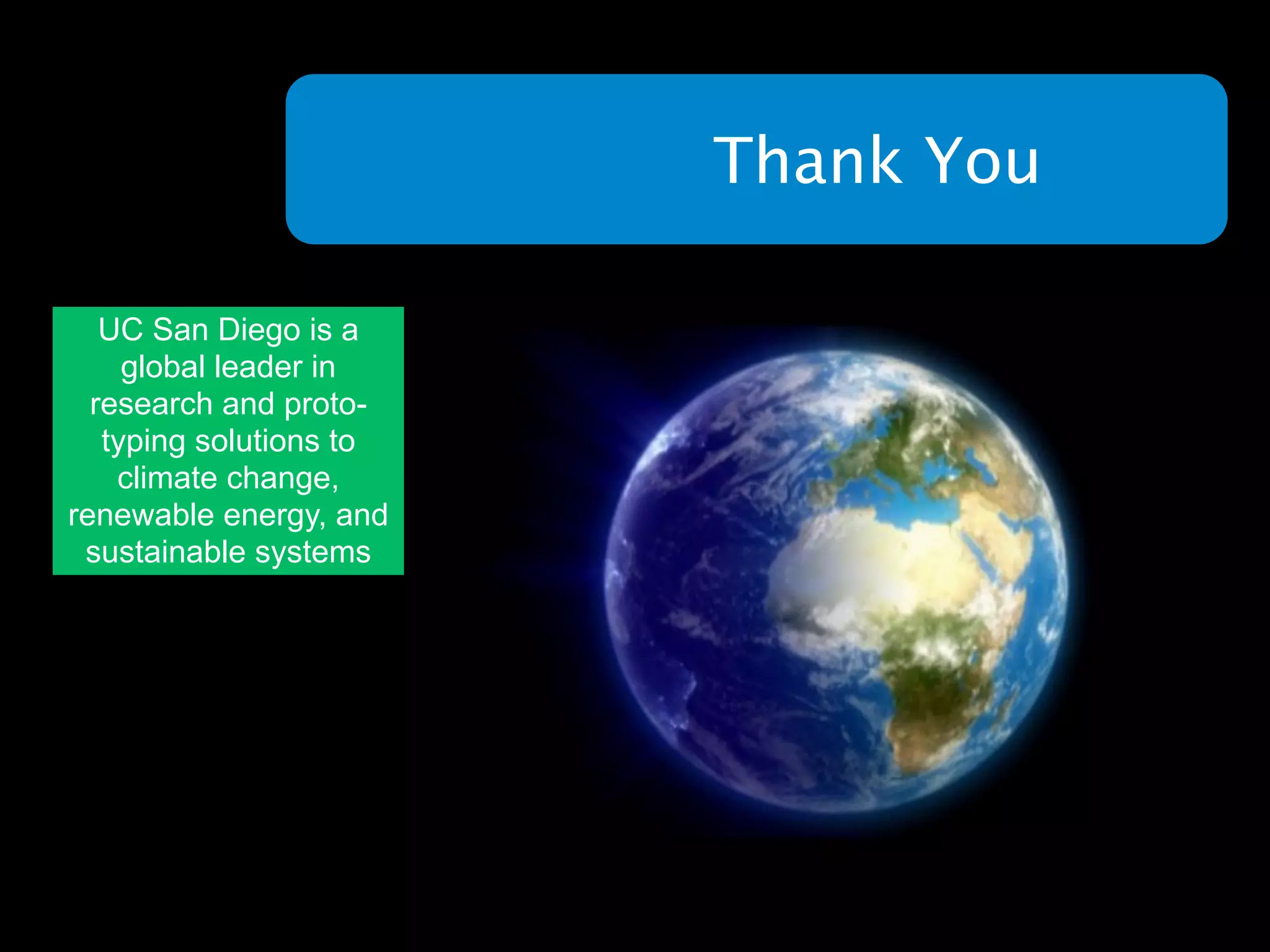 Thank You

UC San Diego is a global leader in research and prototyping solutions to climate change, renewable energy, and sustainable systems